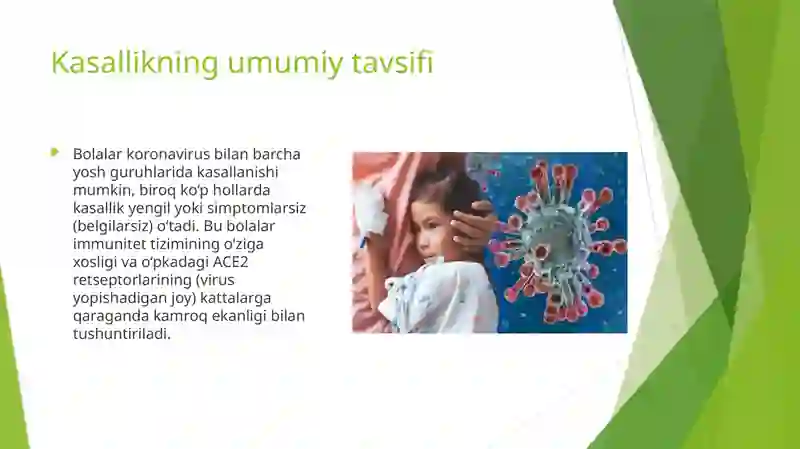 Kasallikning umumiy tavsifi

Bolalar koronavirus bilan barcha yosh guruhlarida kasallanishi mumkin, biroq ko‘p hollarda kasallik yengil yoki simptomlarsiz (belgilarsiz) o‘tadi. Bu bolalar immunitet tizimining o‘ziga xosligi va o‘pkadagi ACE2 retseptorlarining (virus yopishadigan joy) kattalarga qaraganda kamroq ekanligi bilan tushuntiriladi.